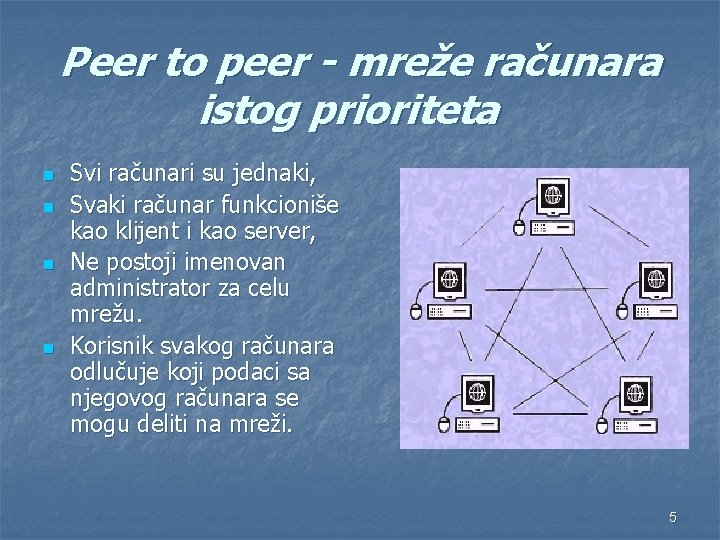 Peer to peer - mreže računara istog prioriteta

- Svi računari su jednaki,
- Svaki računar funkcioniše kao klijent i kao server,
- Ne postoji imenovan administrator za celu mrežu.
- Korisnik svakog računara odlučuje koji podaci sa njegovog računara se mogu deliti na mreži.

5